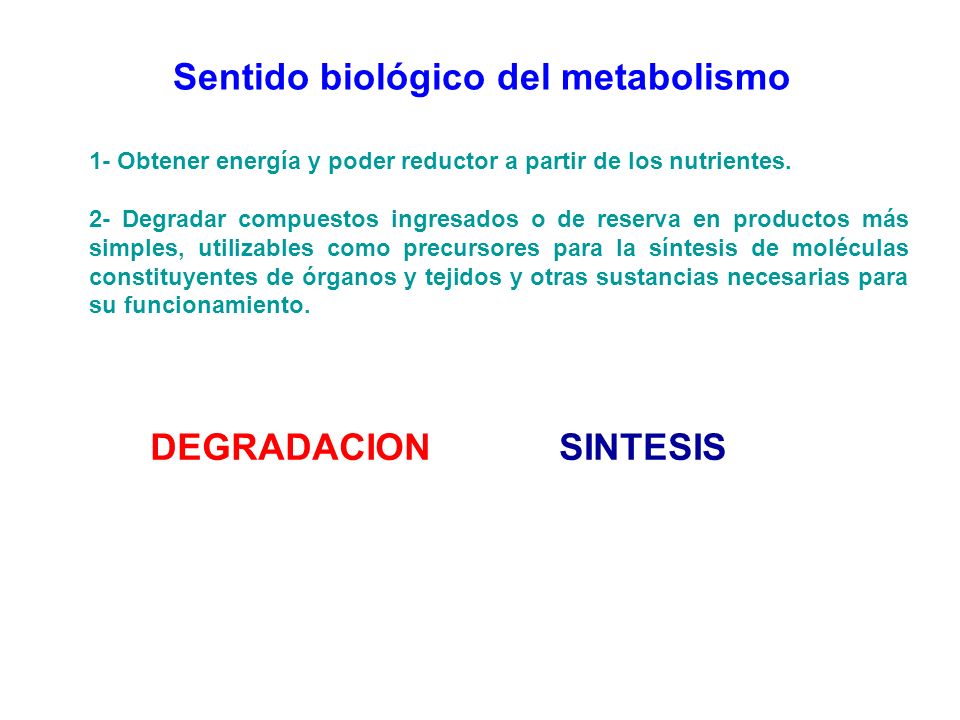 Sentido biológico del metabolismo

1- Obtener energía y poder reductor a partir de los nutrientes.

2- Degradar compuestos ingresados o de reserva en productos más simples, utilizables como precursores para la síntesis de moléculas constituyentes de órganos y tejidos y otras sustancias necesarias para su funcionamiento.

DEGRADACION

SINTESIS